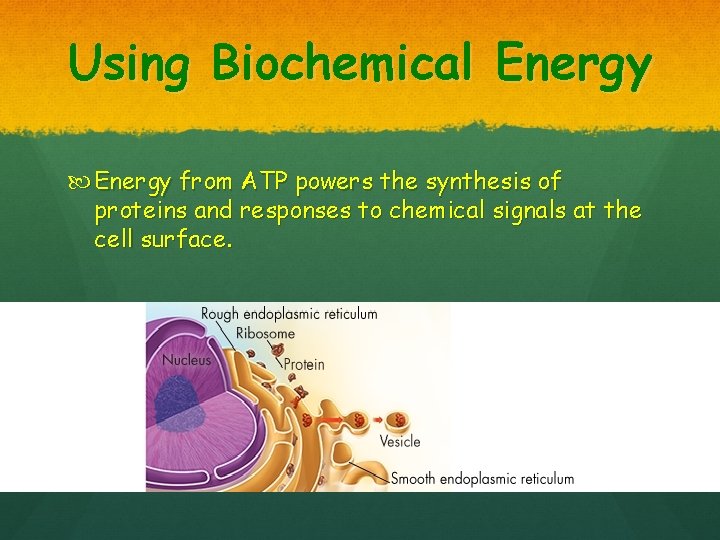 Using Biochemical Energy

Energy from ATP powers the synthesis of proteins and responses to chemical signals at the cell surface.

Rough endoplasmic reticulum
Ribosome
Nucleus
Protein
Vesicle
Smooth endoplasmic reticulum